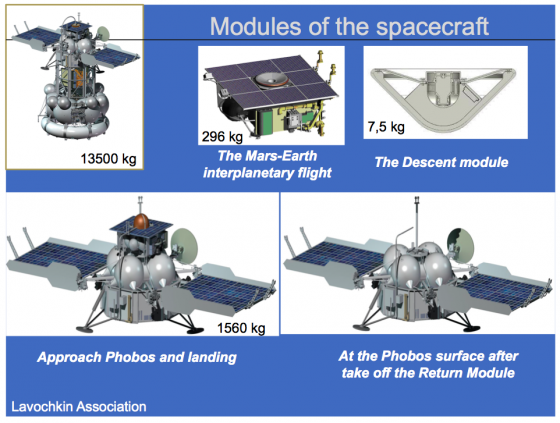 Modules of the spacecraft

13500 kg

296 kg

The Mars-Earth interplanetary flight

7,5 kg

The Descent module

1560 kg

Approach Phobos and landing

At the Phobos surface after take off the Return Module

Lavochkin Association